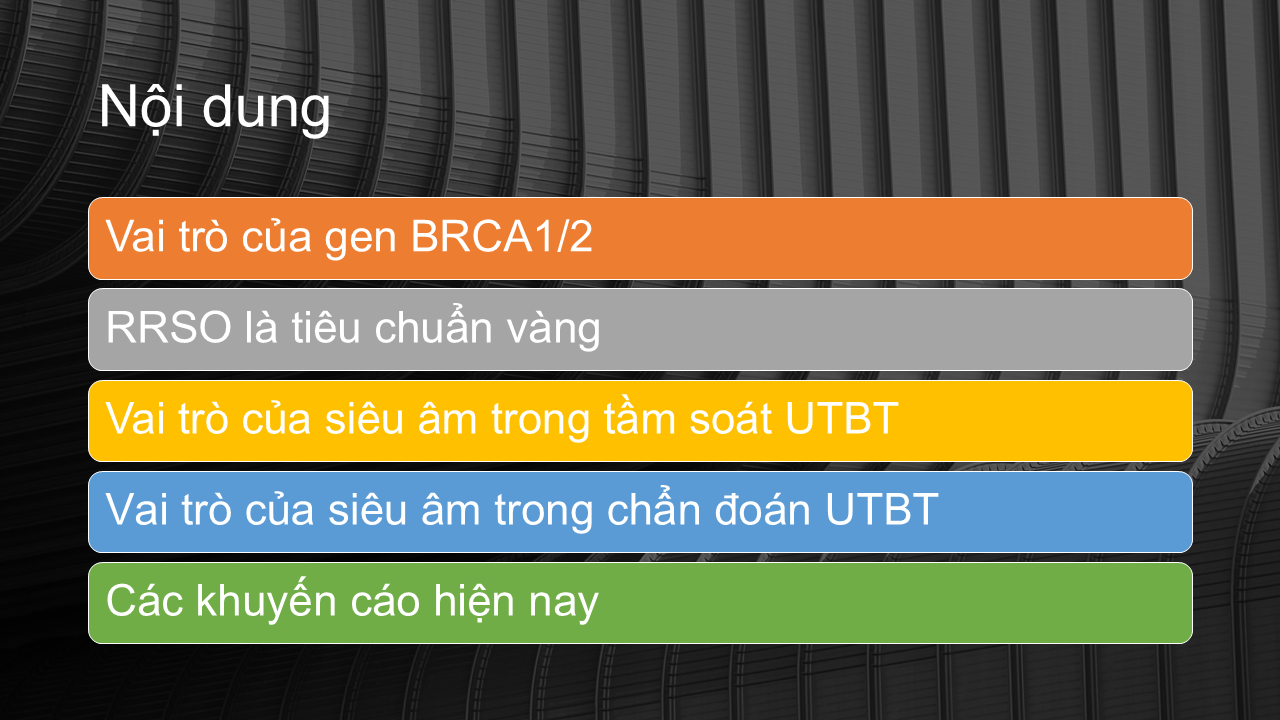 Nội dung

Vai trò của gen BRCA1/2

RRSO là tiêu chuẩn vàng

Vai trò của siêu âm trong tầm soát UTBT

Vai trò của siêu âm trong chẩn đoán UTBT

Các khuyến cáo hiện nay